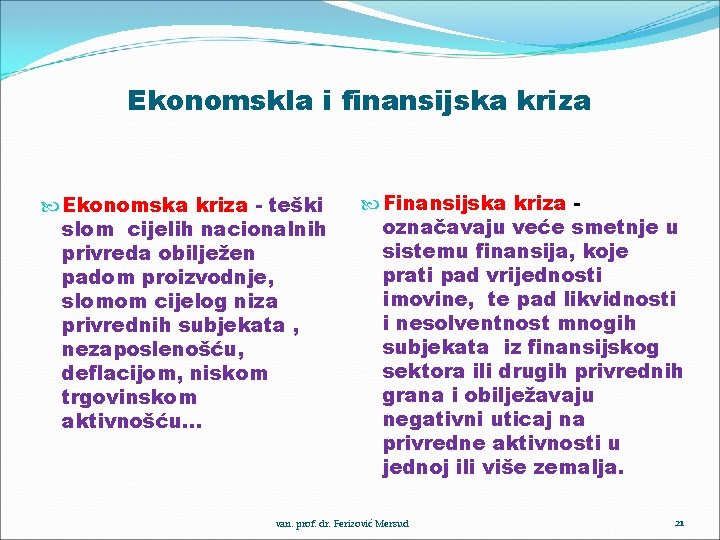 Ekonomskla i finansijska kriza

Ekonomska kriza - teški slom cijelih nacionalnih privreda obilježen padom proizvodnje, slomom cijelog niza privrednih subjekata , nezaposlenošću, deflacijom, niskom trgovinskom aktivnošću...

Finansijska kriza - označavaju veće smetnje u sistemu finansija, koje prati pad vrijednosti imovine, te pad likvidnosti i nesolventnost mnogih subjekata iz finansijskog sektora ili drugih privrednih grana i obilježavaju negativni uticaj na privredne aktivnosti u jednoj ili više zemalja.

van. prof. dr. Ferizović Mersud

21